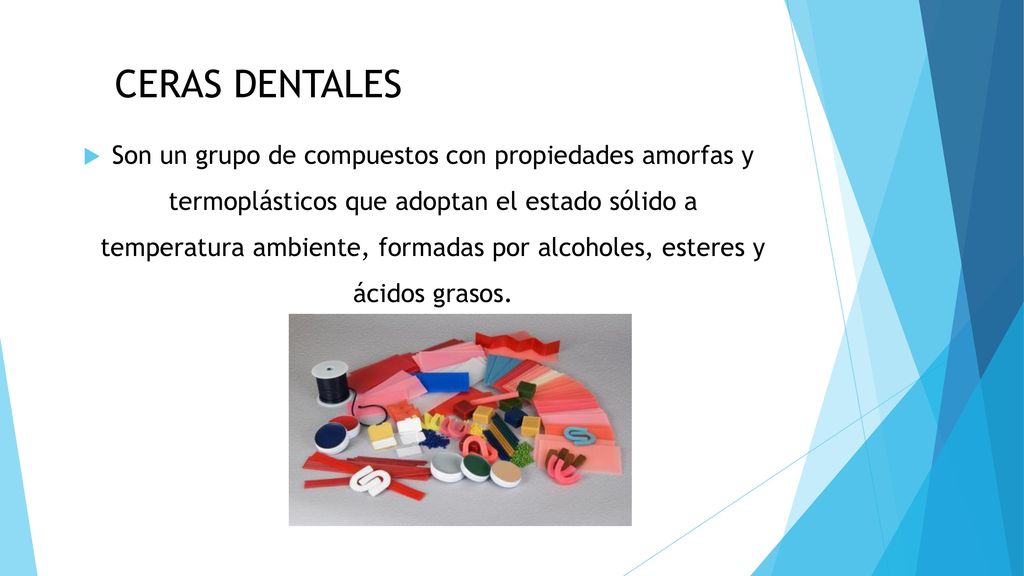 CERAS DENTALES

Son un grupo de compuestos con propiedades amorfas y termoplásticos que adoptan el estado sólido a temperatura ambiente, formadas por alcoholes, esteres y ácidos grasos.